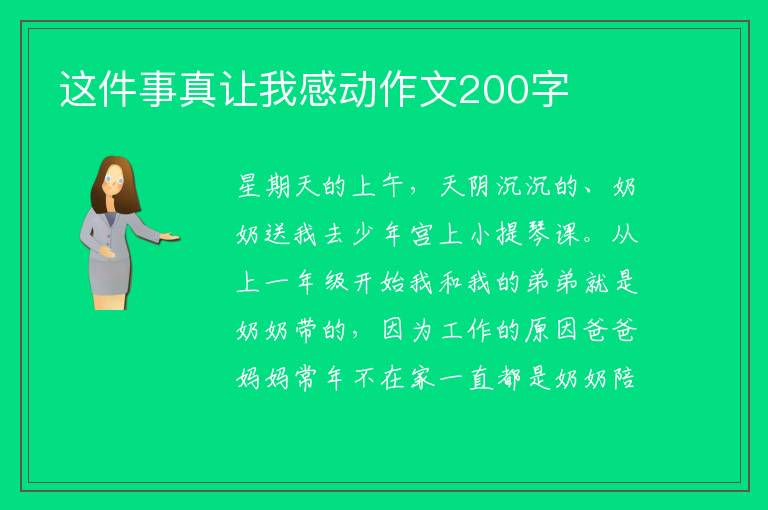 这件事真让我感动作文200字

星期天的上午，天阴沉沉的、奶奶送我去少年宫上小提琴课。从上一年级开始我和我的弟弟就是奶奶带的，因为工作的原因爸爸妈妈常年不在家一直都是奶奶陪